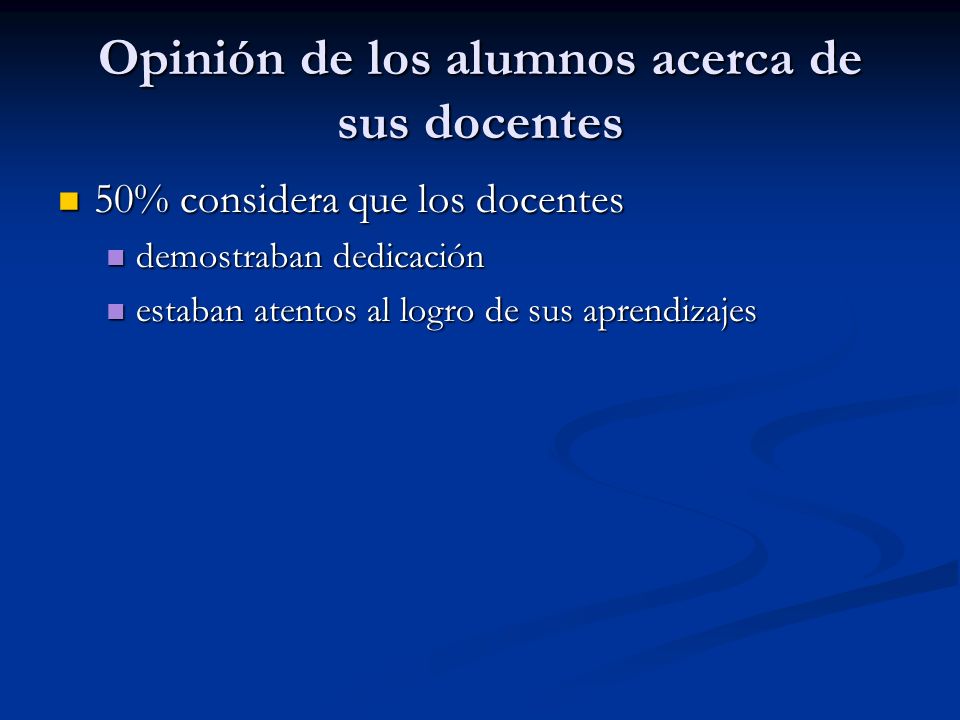 Opinión de los alumnos acerca de sus docentes

50% considera que los docentes

demostraban dedicación

estaban atentos al logro de sus aprendizajes